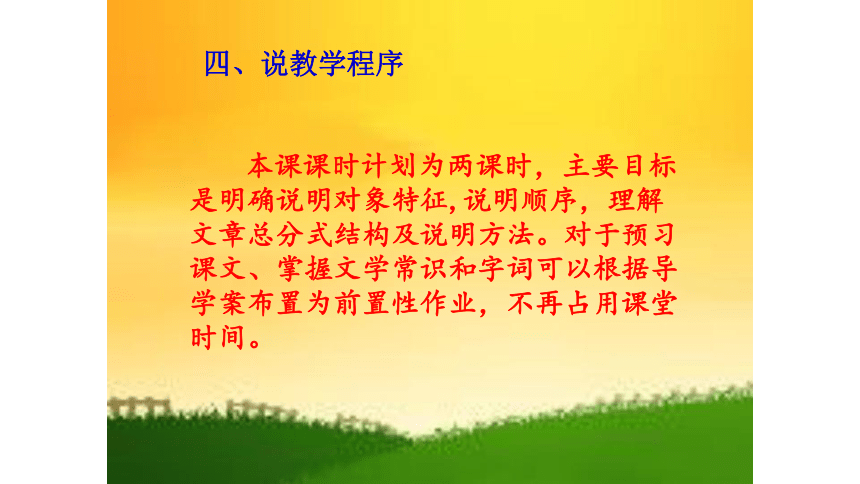 四、说教学程序

本课课时计划为两课时，主要目标是明确说明对象特征,说明顺序，理解文章总分式结构及说明方法。对于预习课文、掌握文学常识和字词可以根据导学案布置为前置性作业，不再占用课堂时间。